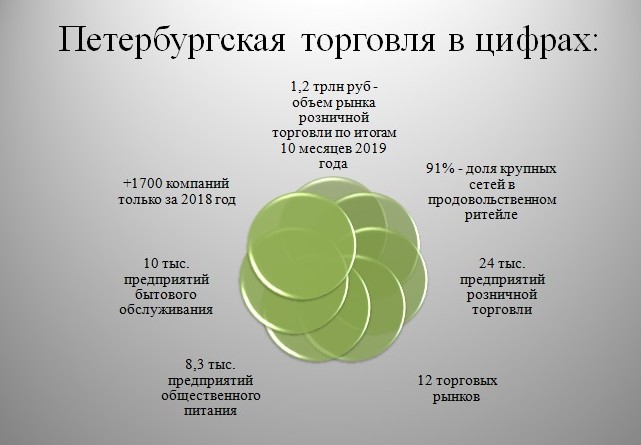 Петербургская торговля в цифрах:

1,2 трлн руб - объем рынка розничной торговли по итогам 10 месяцев 2019 года

91% - доля крупных сетей в продовольственном ритейле

24 тыс. предприятий розничной торговли

12 торговых рынков

8,3 тыс. предприятий общественного питания

10 тыс. предприятий бытового обслуживания

+1700 компаний только за 2018 год